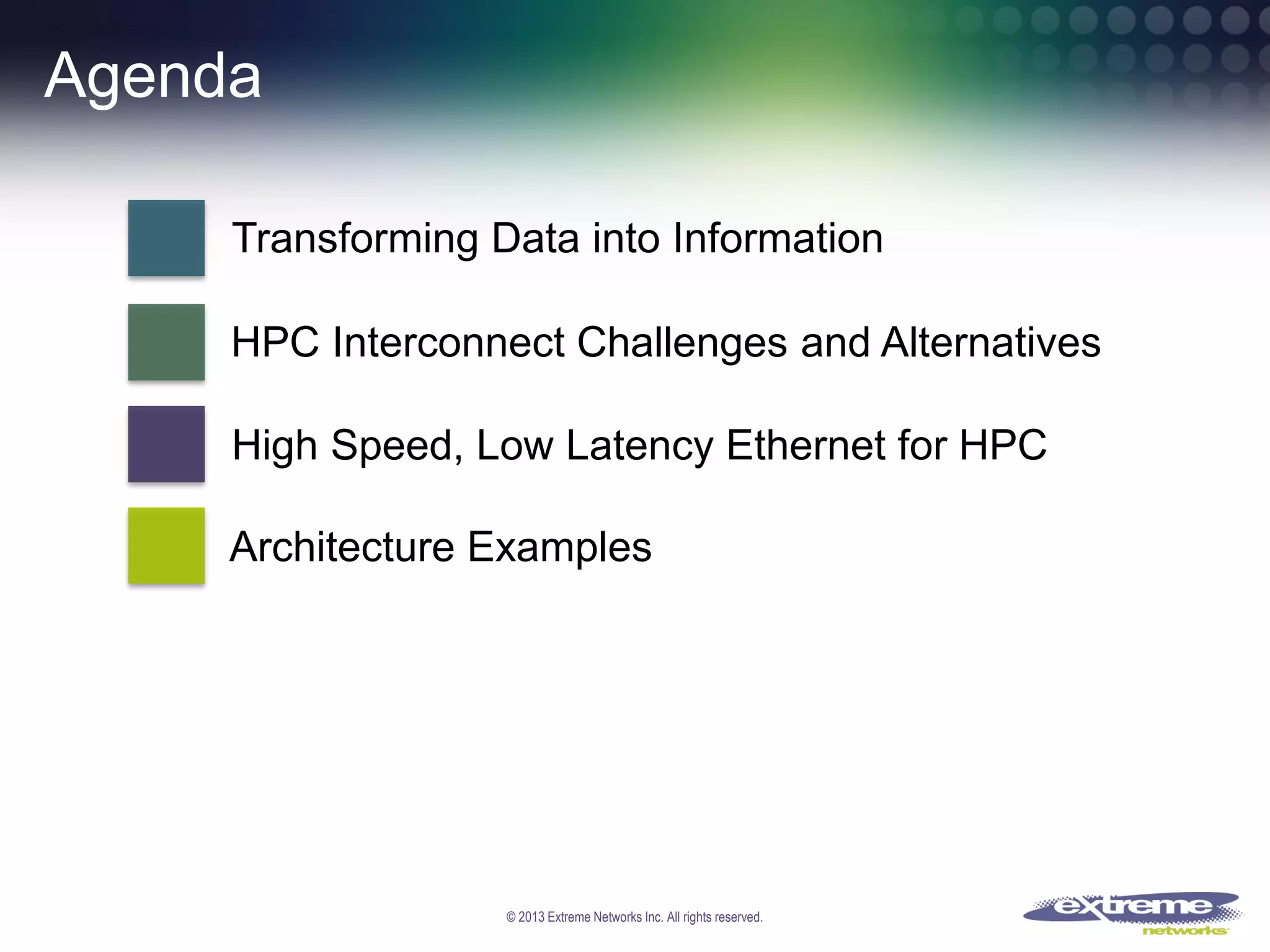 Agenda

Transforming Data into Information

HPC Interconnect Challenges and Alternatives

High Speed, Low Latency Ethernet for HPC

Architecture Examples

© 2013 Extreme Networks Inc. All rights reserved.

extreme networks